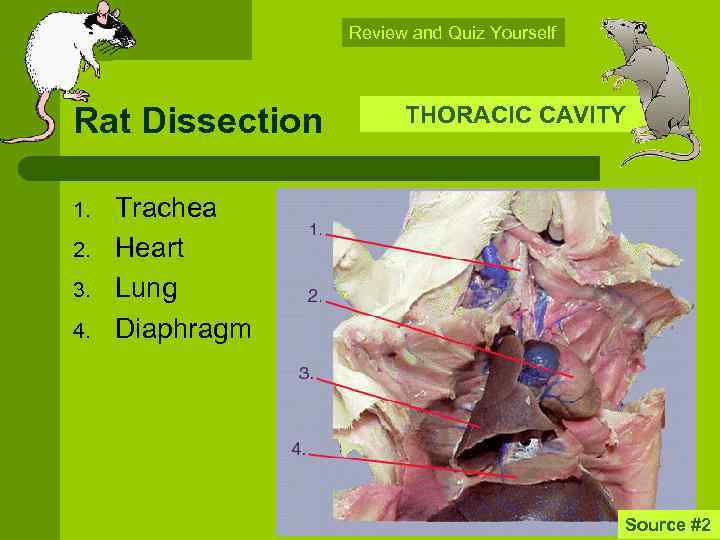 Review and Quiz Yourself

Rat Dissection

THORACIC CAVITY

1. Trachea
2. Heart
3. Lung
4. Diaphragm

1.
2.
3.
4.

Source #2